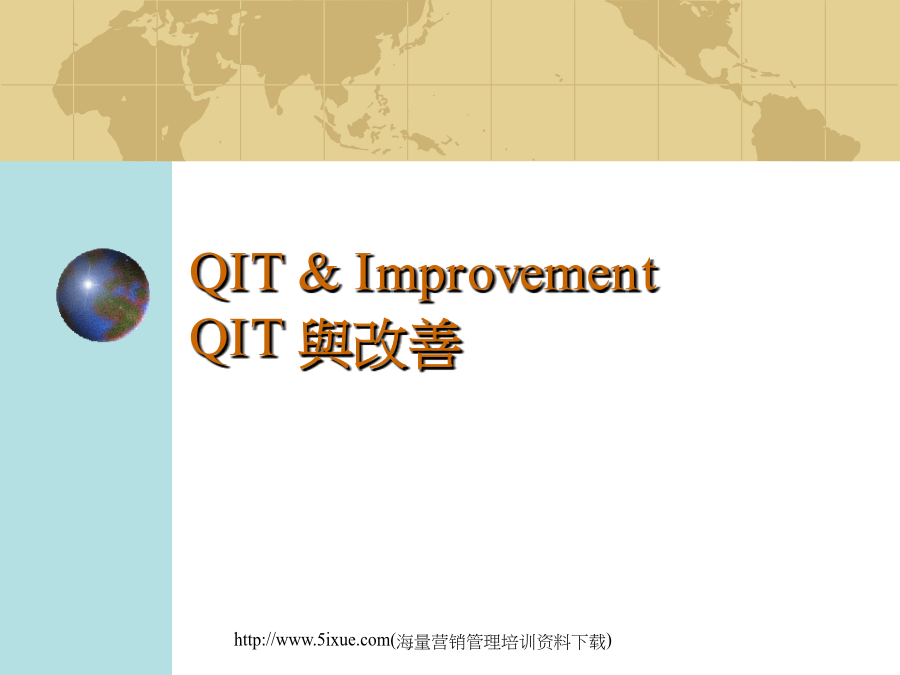 QIT & Improvement
QIT 與改善

http://www.5ixue.com(海量营销管理培训资料下载)